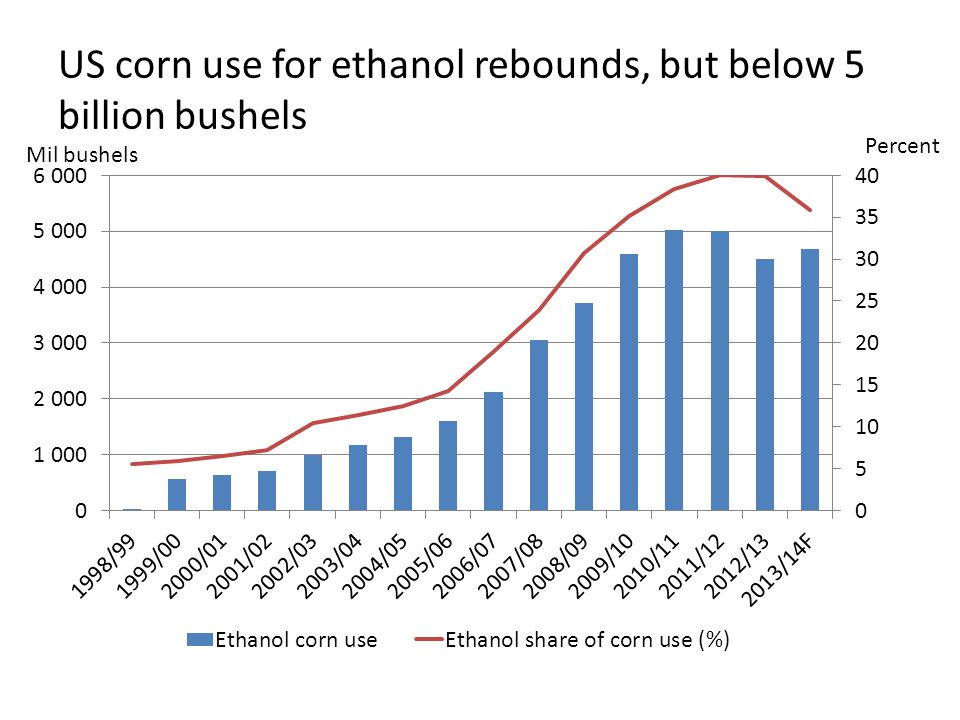 US corn use for ethanol rebounds, but below 5 billion bushels

Mil bushels

Percent

6 000
5 000
4 000
3 000
2 000
1 000
0

40
35
30
25
20
15
10
5
0

1998/99
1999/00
2000/01
2001/02
2002/03
2003/04
2004/05
2005/06
2006/07
2007/08
2008/09
2009/10
2010/11
2011/12
2012/13
2013/14F

Ethanol corn use
Ethanol share of corn use (%)